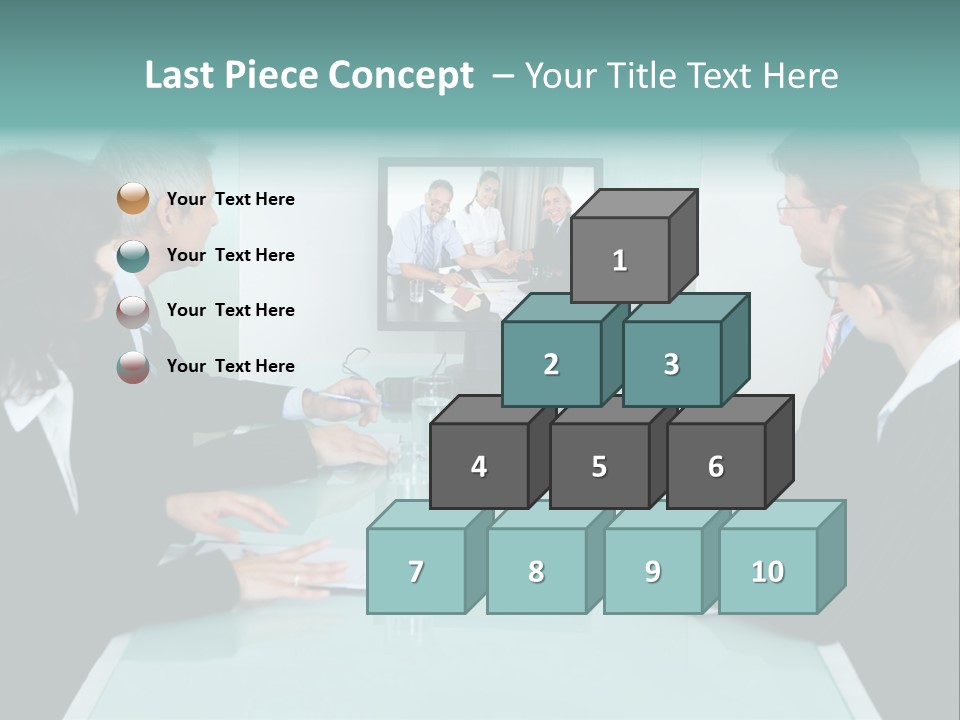 Last Piece Concept – Your Title Text Here

Your Text Here

Your Text Here

Your Text Here

Your Text Here

1

2

3

4

5

6

7

8

9

10